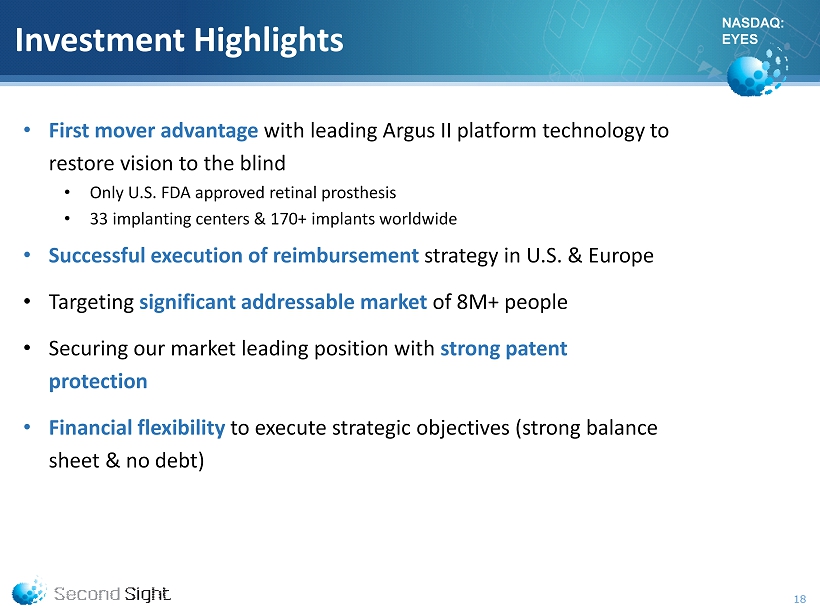 Investment Highlights

NASDAQ: EYES

• First mover advantage with leading Argus II platform technology to restore vision to the blind
  • Only U.S. FDA approved retinal prosthesis
  • 33 implanting centers & 170+ implants worldwide

• Successful execution of reimbursement strategy in U.S. & Europe

• Targeting significant addressable market of 8M+ people

• Securing our market leading position with strong patent protection

• Financial flexibility to execute strategic objectives (strong balance sheet & no debt)

Second Sight

18